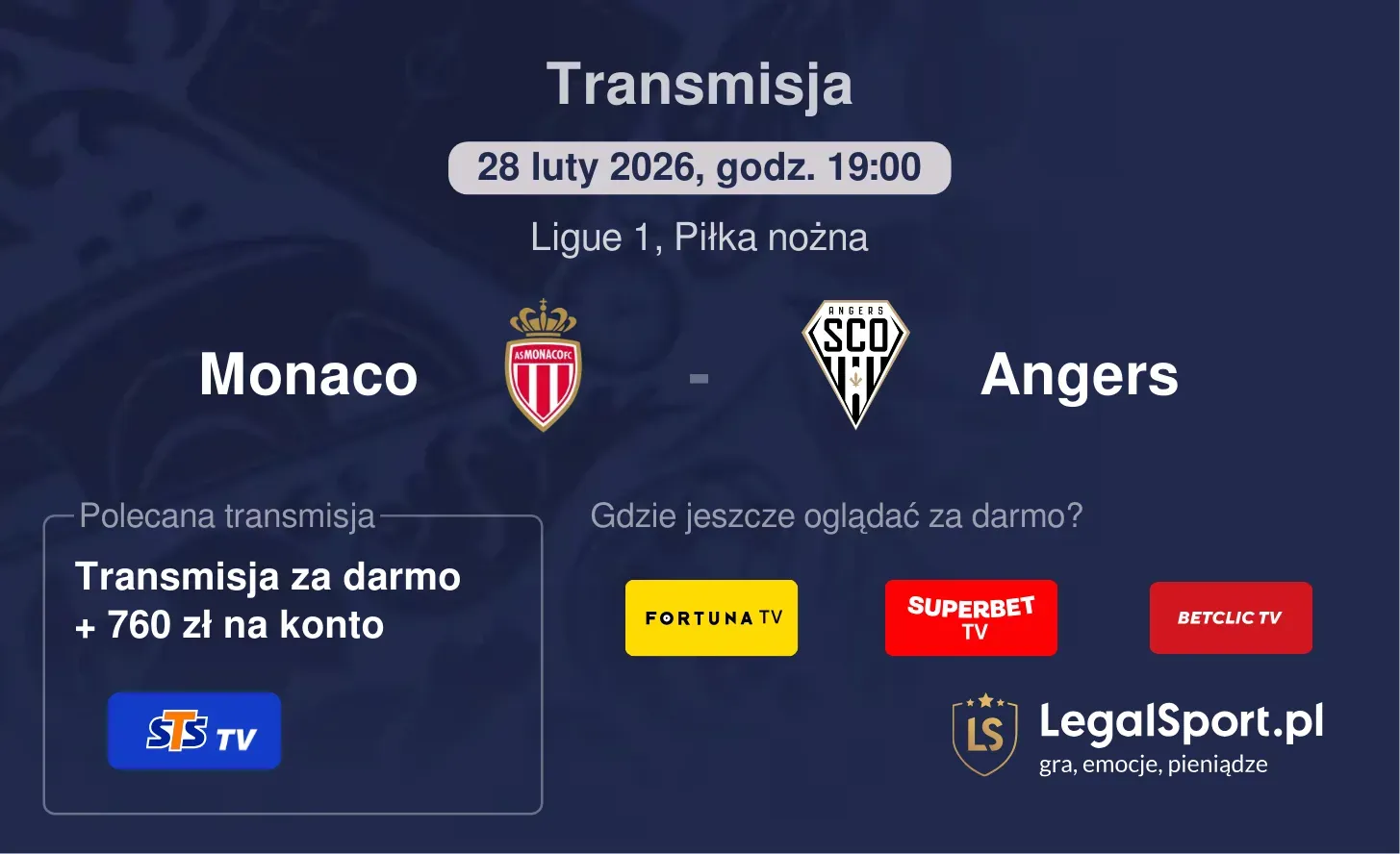 Transmisja

28 luty 2026, godz. 19:00

Ligue 1, Piłka nożna

Monaco

ASMONACOFC

-

ANGERS SCO

Angers

Polecana transmisja

Transmisja za darmo + 760 zł na konto

STS TV

Gdzie jeszcze oglądać za darmo?

FORTUNA TV

SUPERBET TV

BETCLIC TV

LS LegalSport.pl gra, emocje, pieniądze